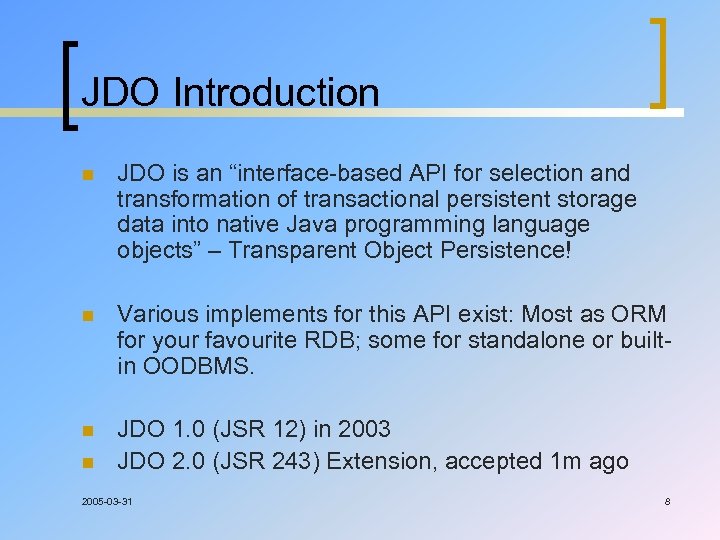 JDO Introduction

JDO is an “interface-based API for selection and transformation of transactional persistent storage data into native Java programming language objects” – Transparent Object Persistence!

Various implements for this API exist: Most as ORM for your favourite RDB; some for standalone or built-in OODBMS.

JDO 1.0 (JSR 12) in 2003

JDO 2.0 (JSR 243) Extension, accepted 1m ago

2005-03-31

8